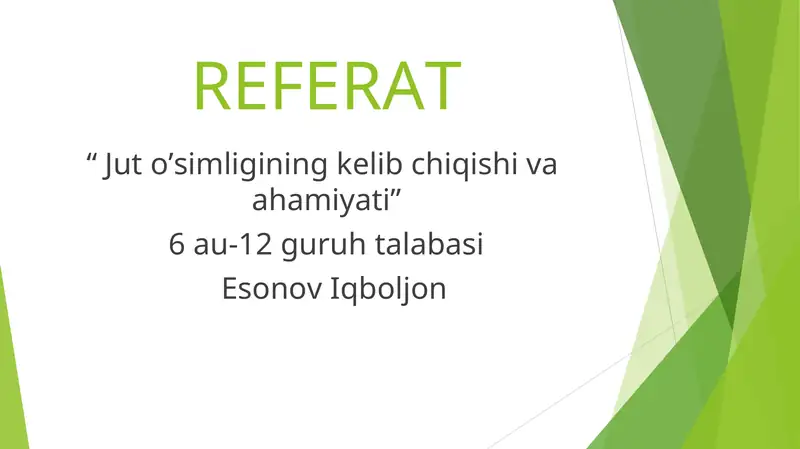 REFERAT

“ Jut o’simligining kelib chiqishi va ahamiyati”

6 au-12 guruh talabasi

Esonov Iqboljon